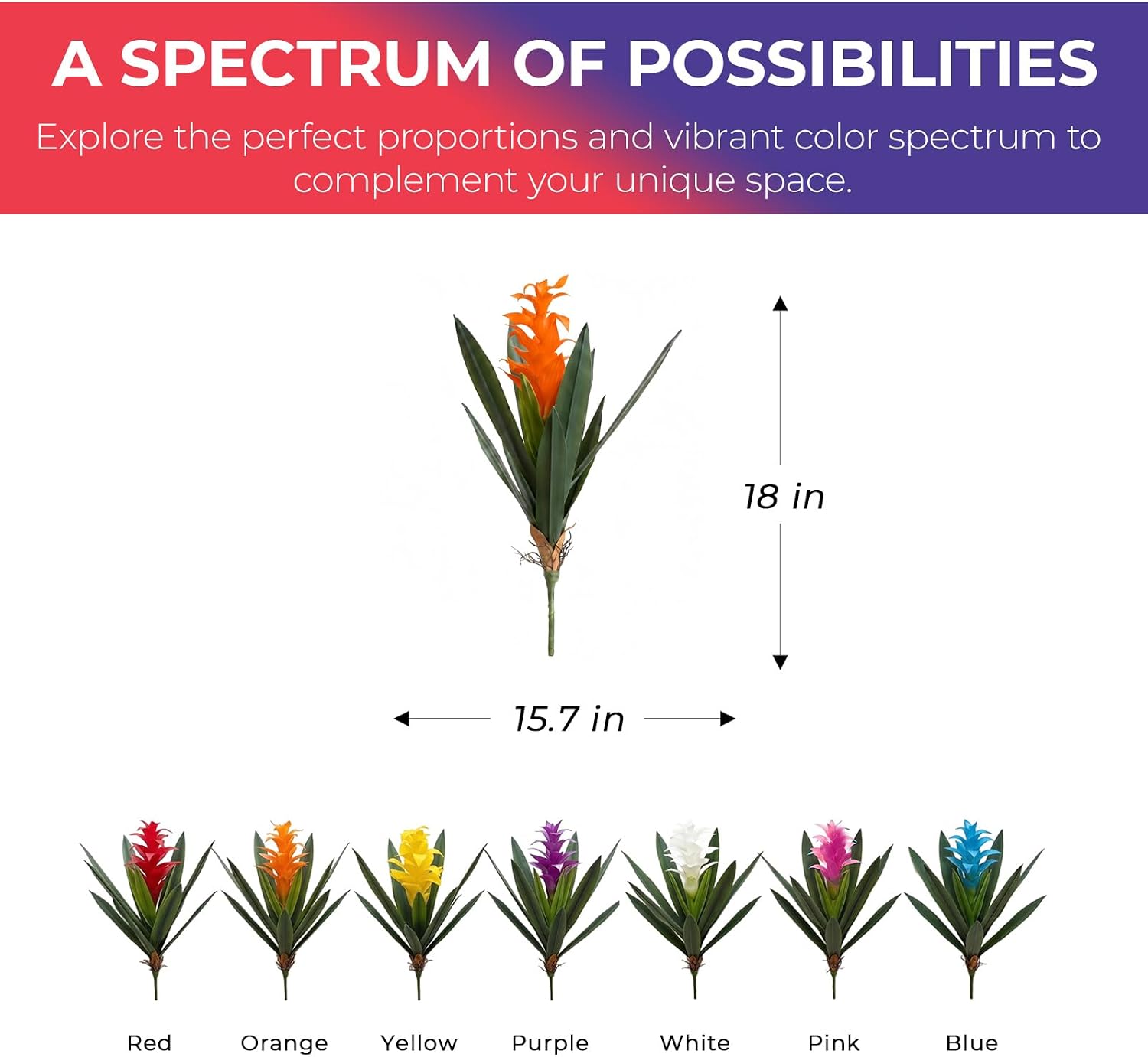 A SPECTRUM OF POSSIBILITIES

Explore the perfect proportions and vibrant color spectrum to complement your unique space.

18 in

15.7 in

Red Orange Yellow Purple White Pink Blue